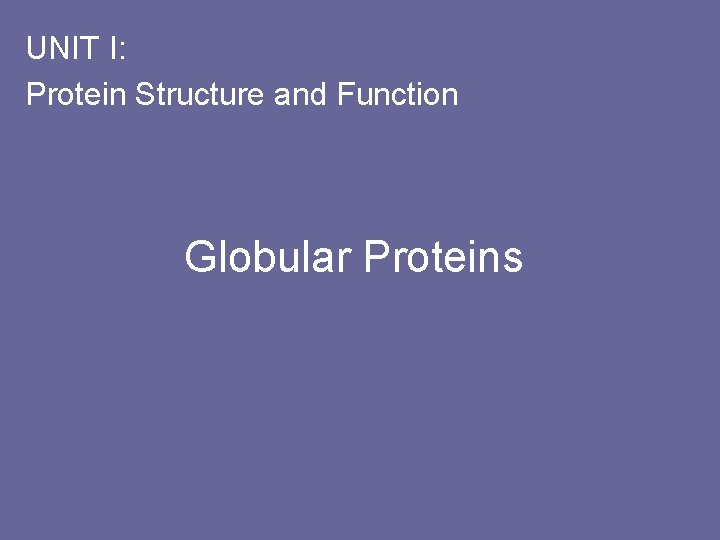 UNIT I:

Protein Structure and Function

Globular Proteins